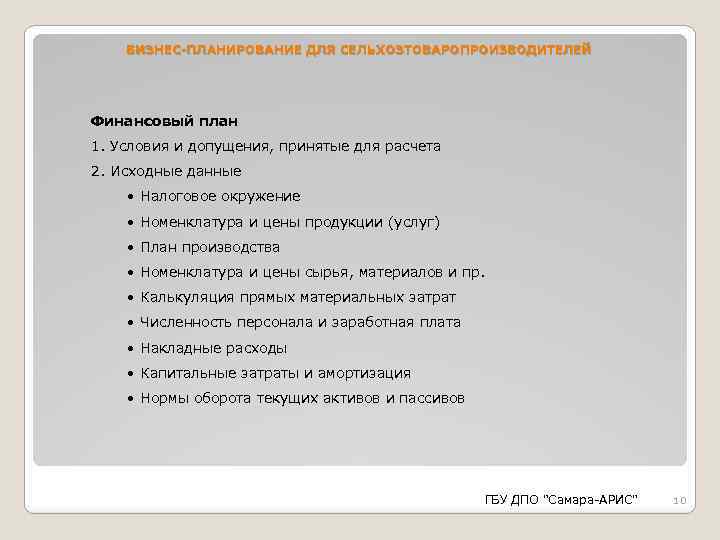 БИЗНЕС-ПЛАНИРОВАНИЕ ДЛЯ СЕЛЬХОЗТОВАРОПРОИЗВОДИТЕЛЕЙ

Финансовый план

1. Условия и допущения, принятые для расчета

2. Исходные данные

• Налоговое окружение
• Номенклатура и цены продукции (услуг)
• План производства
• Номенклатура и цены сырья, материалов и пр.
• Калькуляция прямых материальных затрат
• Численность персонала и заработная плата
• Накладные расходы
• Капитальные затраты и амортизация
• Нормы оборота текущих активов и пассивов

ГБУ ДПО "Самара-АРИС"

10